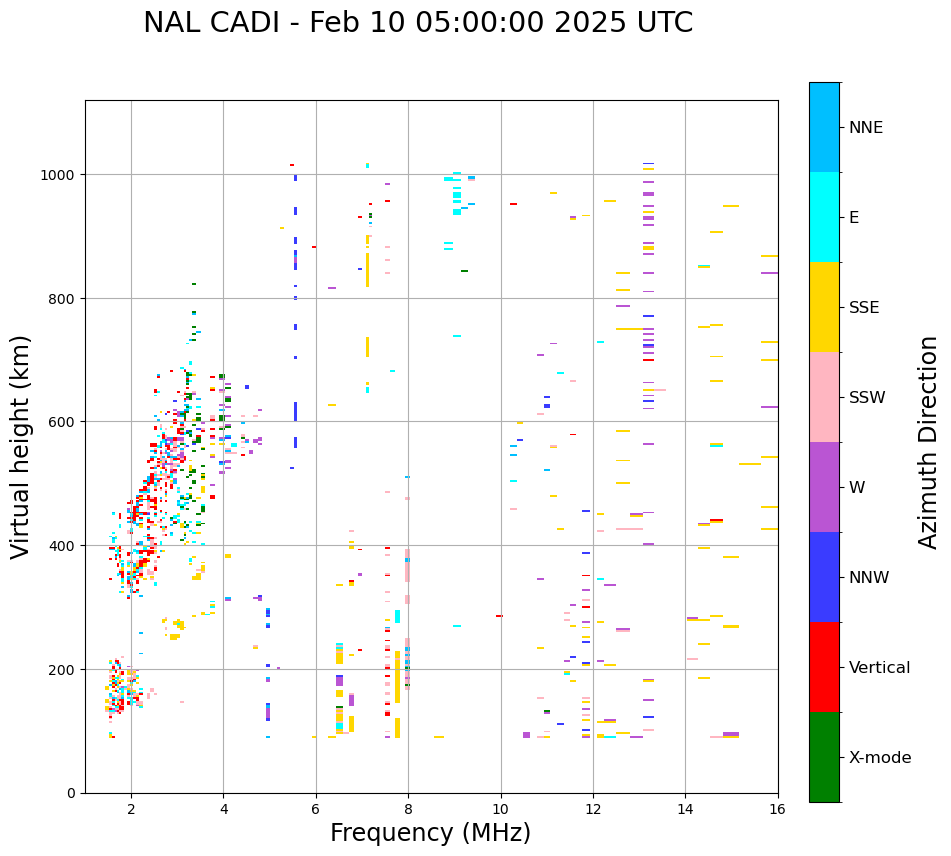 NAL CADI - Feb 10 05:00:00 2025 UTC

Virtual height (km)

1000
800
600
400
200
0

2
4
6
8
10
12
14
16

Frequency (MHz)

NNE
E
SSE
SSW
W
NNW
Vertical
X-mode

Azimuth Direction